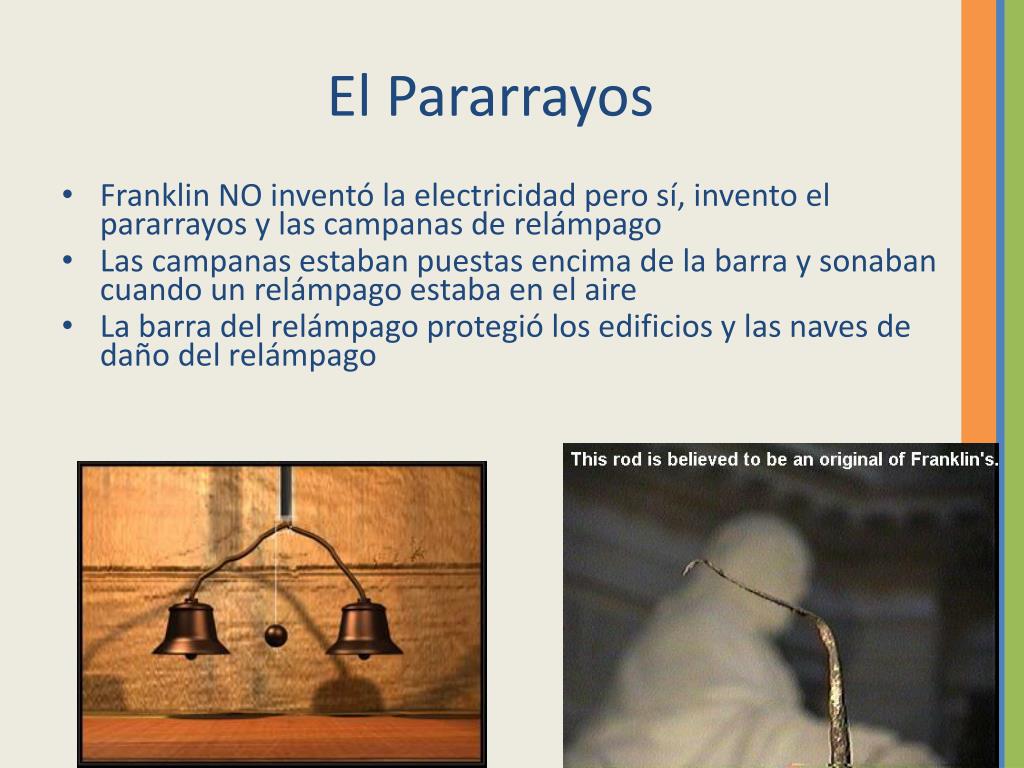 El Pararrayos

• Franklin NO inventó la electricidad pero sí, invento el pararrayos y las campanas de relámpago
• Las campanas estaban puestas encima de la barra y sonaban cuando un relámpago estaba en el aire
• La barra del relámpago protegió los edificios y las naves de daño del relámpago

This rod is believed to be an original of Franklin's.